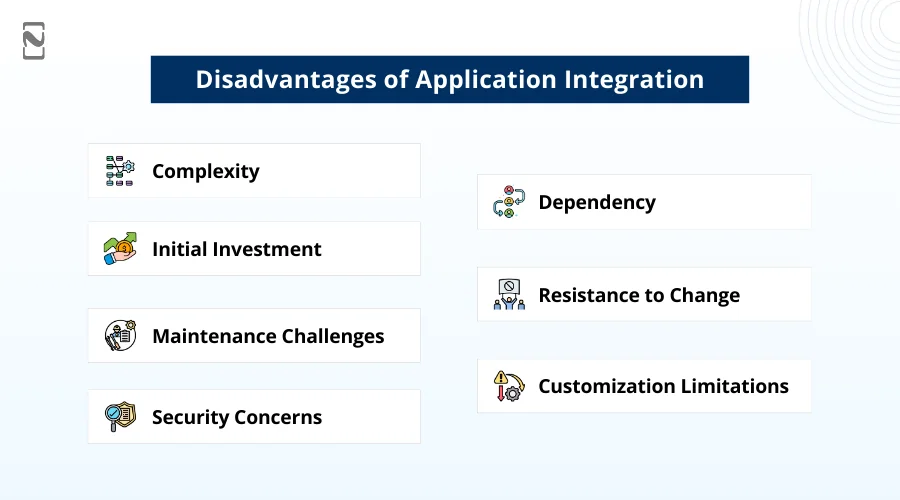 Disadvantages of Application Integration

Complexity

Initial Investment

Maintenance Challenges

Security Concerns

Dependency

Resistance to Change

Customization Limitations